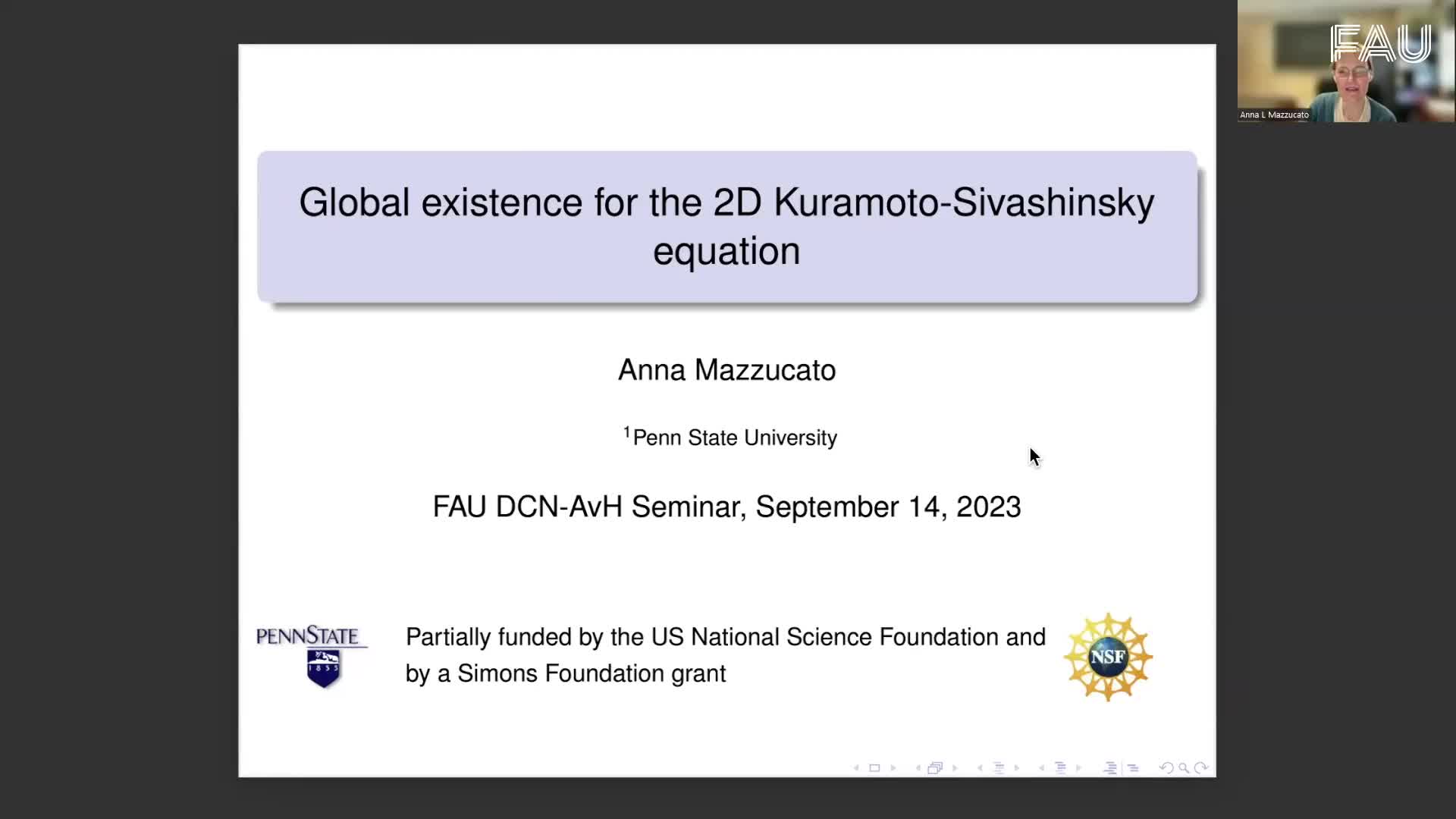 FAU

Anna L Mazzucato

Global existence for the 2D Kuramoto-Sivashinsky equation

Anna Mazzucato

$^1$Penn State University

FAU DCN-AvH Seminar, September 14, 2023

PENNSTATE
1855

Partially funded by the US National Science Foundation and by a Simons Foundation grant

NSF